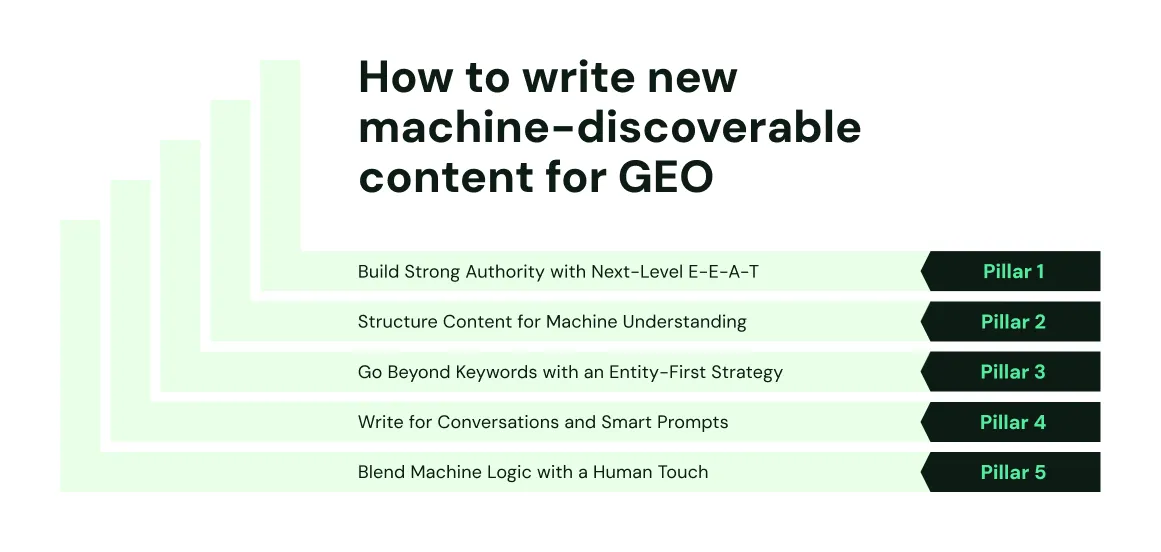 How to write new machine-discoverable content for GEO

Build Strong Authority with Next-Level E-E-A-T
Pillar 1

Structure Content for Machine Understanding
Pillar 2

Go Beyond Keywords with an Entity-First Strategy
Pillar 3

Write for Conversations and Smart Prompts
Pillar 4

Blend Machine Logic with a Human Touch
Pillar 5